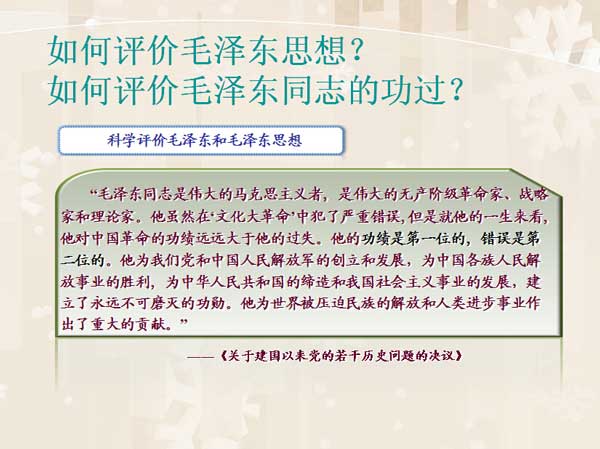 如何评价毛泽东思想？
如何评价毛泽东同志的功过？

科学评价毛泽东和毛泽东思想

“毛泽东同志是伟大的马克思主义者，是伟大的无产阶级革命家、战略家和理论家。他虽然在‘文化大革命’中犯了严重错误，但是就他的一生来看，他对中国革命的功绩远远大于他的过失。他的功绩是第一位的，错误是第二位的。他为我们党和中国人民解放军的创立和发展，为中国各族人民解放事业的胜利，为中华人民共和国的缔造和我国社会主义事业的发展，建立了永远不可磨灭的功勋。他为世界被压迫民族的解放和人类进步事业作出了重大的贡献。”

——《关于建国以来党的若干历史问题的决议》